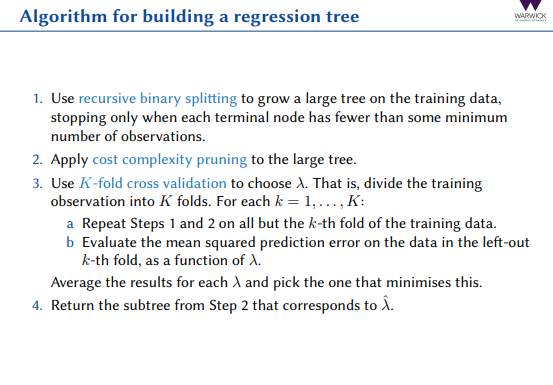 Algorithm for building a regression tree

WARWICK
THE UNIVERSITY OF WARWICK

1. Use recursive binary splitting to grow a large tree on the training data, stopping only when each terminal node has fewer than some minimum number of observations.

2. Apply cost complexity pruning to the large tree.

3. Use $K$-fold cross validation to choose $\lambda$. That is, divide the training observation into $K$ folds. For each $k = 1, \ldots, K$:

a Repeat Steps 1 and 2 on all but the $k$-th fold of the training data.

b Evaluate the mean squared prediction error on the data in the left-out $k$-th fold, as a function of $\lambda$.

Average the results for each $\lambda$ and pick the one that minimises this.

4. Return the subtree from Step 2 that corresponds to $\hat{\lambda}$.